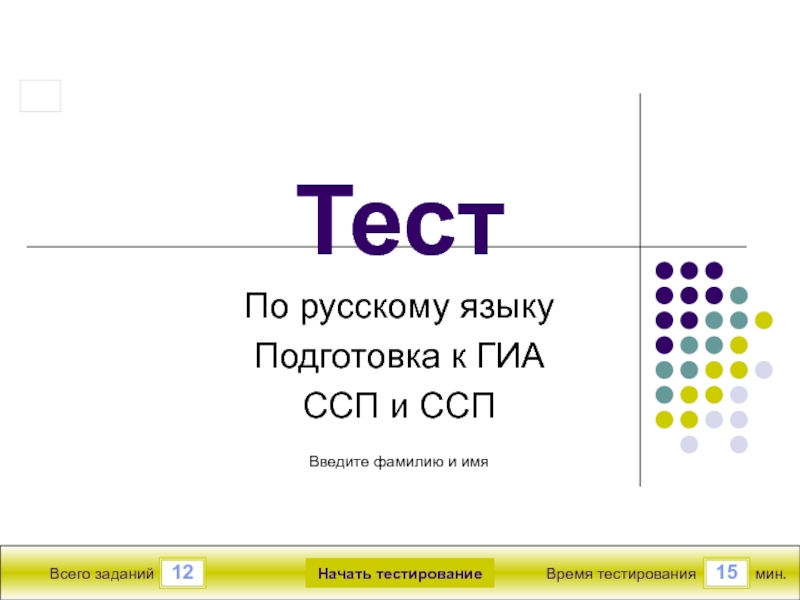 Тест

По русскому языку
Подготовка к ГИА
ССП и ССП

Введите фамилию и имя

Всего заданий 12

Начать тестирование

Время тестирования 15 мин.